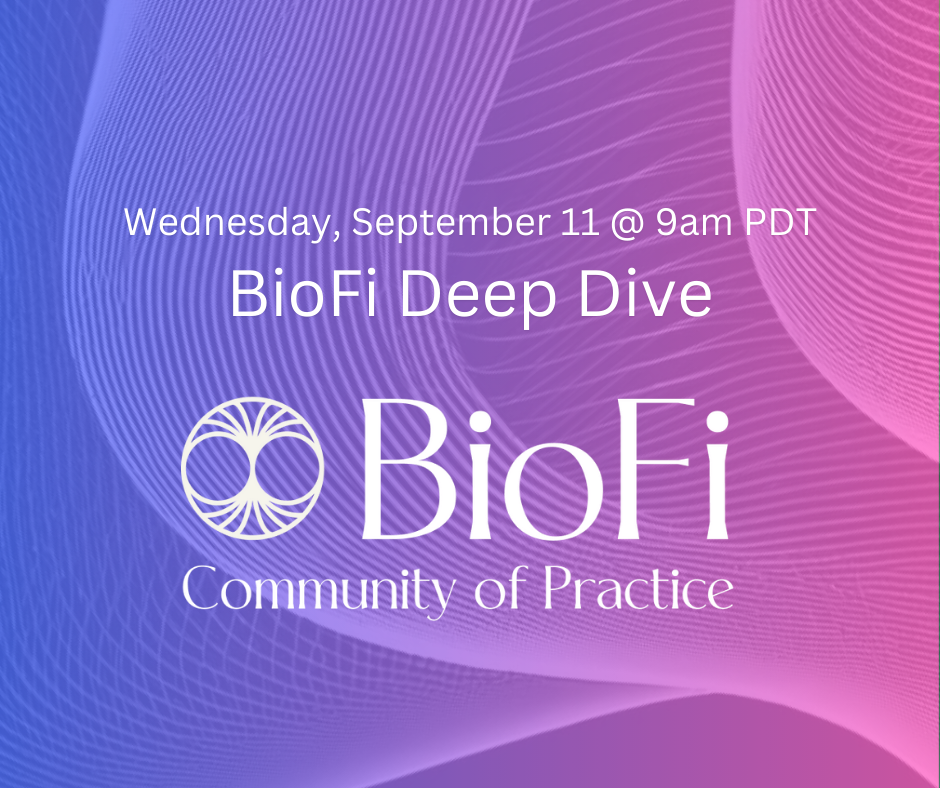 Wednesday, September 11 @ 9am PDT

BioFi Deep Dive

BioFi

Community of Practice